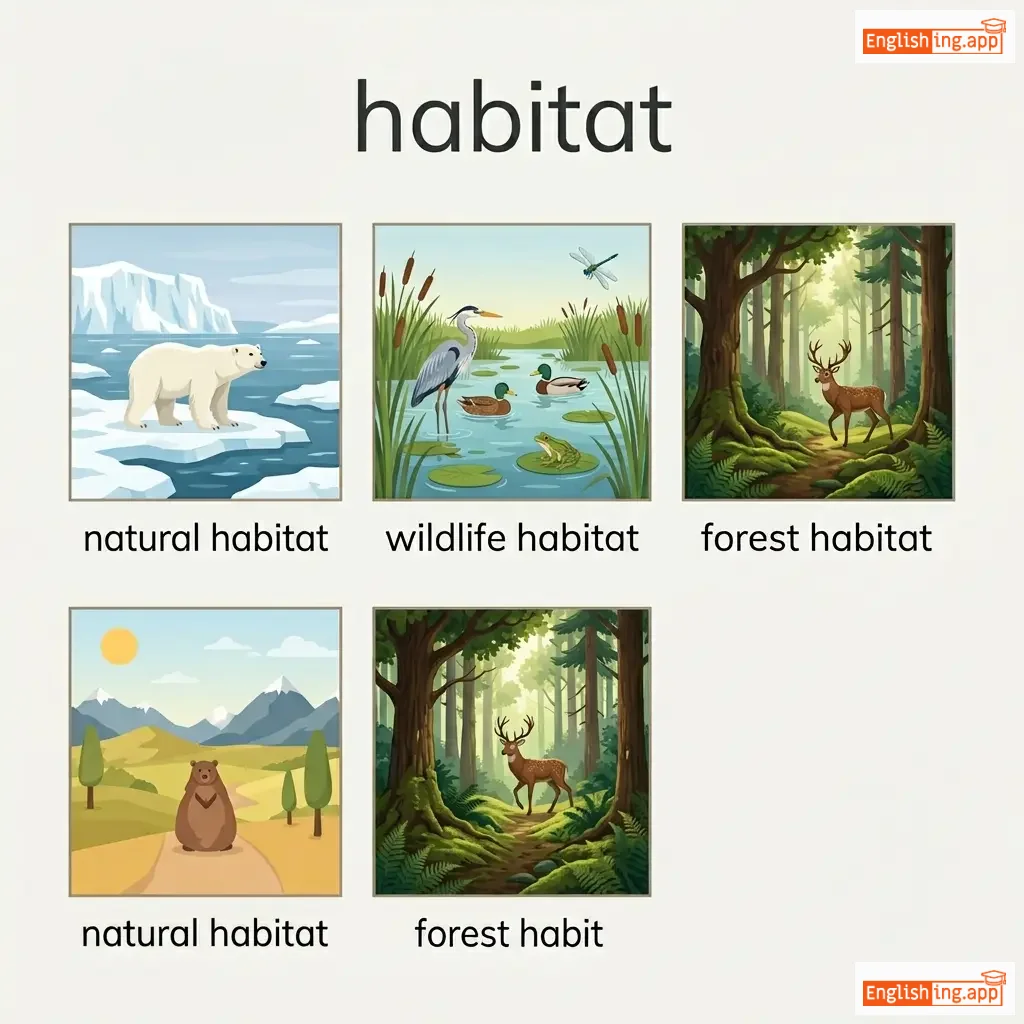 Englishing.app

habitat

natural habitat

wildlife habitat

forest habitat

natural habitat

forest habit

Englishing.app